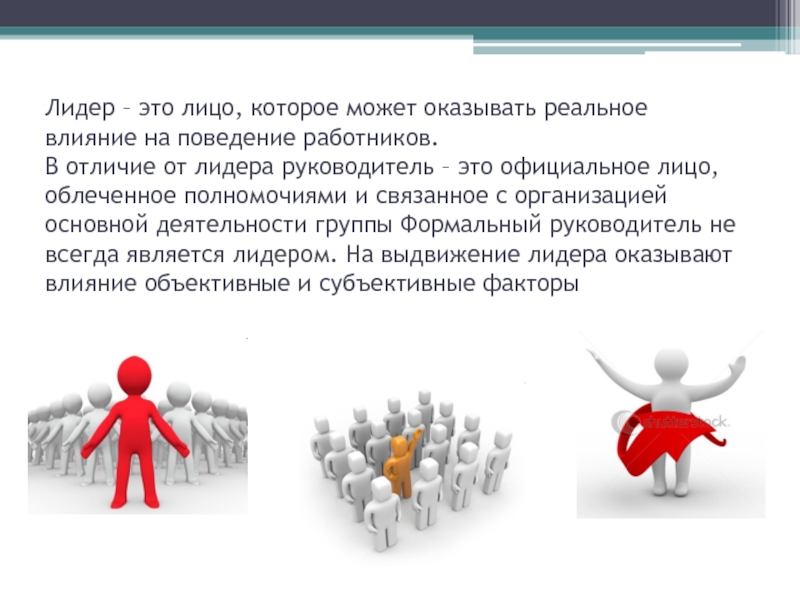 Лидер – это лицо, которое может оказывать реальное влияние на поведение работников.
В отличие от лидера руководитель – это официальное лицо, облеченное полномочиями и связанное с организацией основной деятельности группы Формальный руководитель не всегда является лидером. На выдвижение лидера оказывают влияние объективные и субъективные факторы

shutterstock